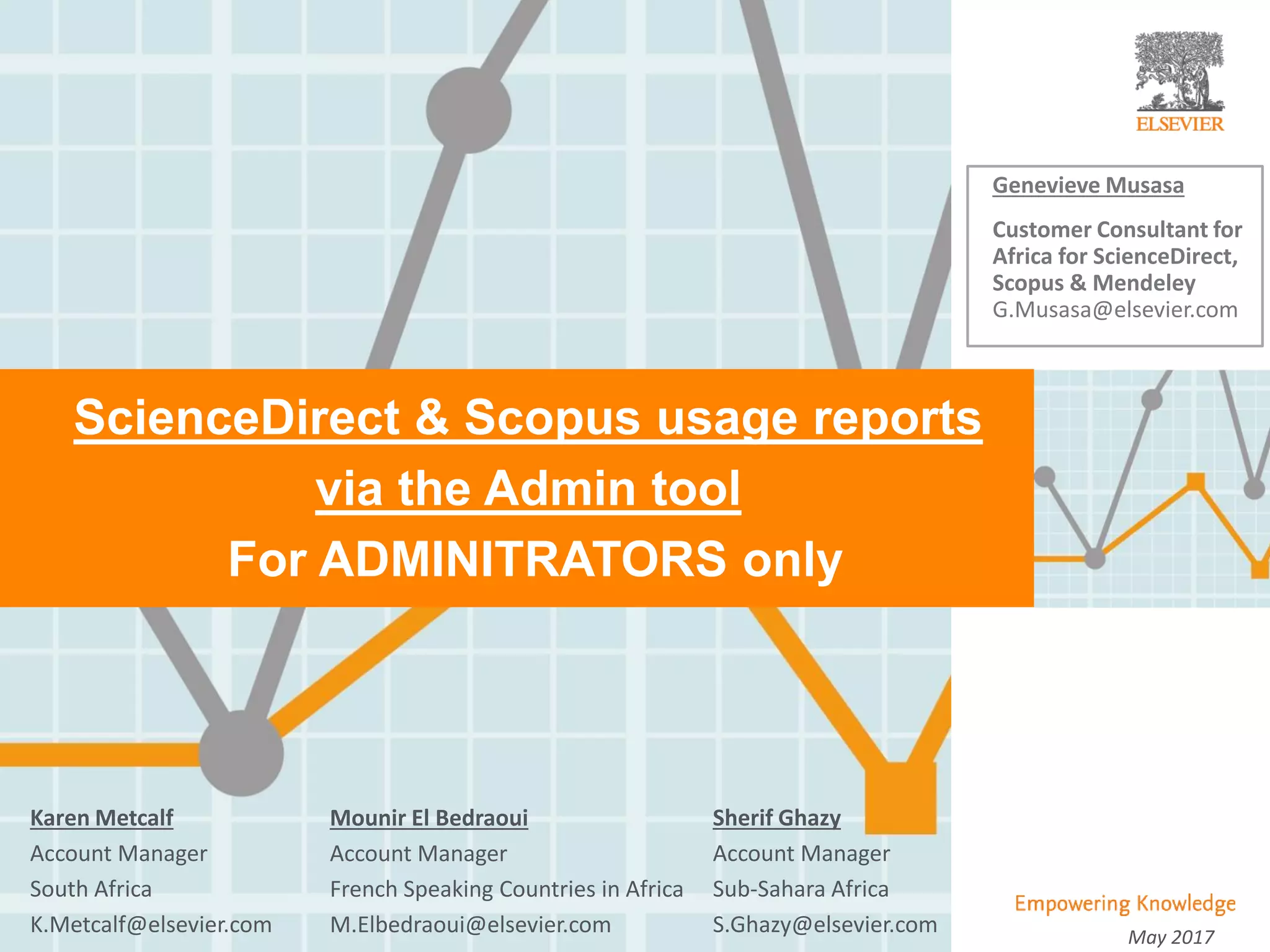 ELSEVIER

Genevieve Musasa

Customer Consultant for Africa for ScienceDirect, Scopus & Mendeley
G.Musasa@elsevier.com

ScienceDirect & Scopus usage reports via the Admin tool
For ADMINITRATORS only

Karen Metcalf
Account Manager
South Africa
K.Metcalf@elsevier.com

Mounir El Bedraoui
Account Manager
French Speaking Countries in Africa
M.Elbedraoui@elsevier.com

Sherif Ghazy
Account Manager
Sub-Sahara Africa
S.Ghazy@elsevier.com

Empowering Knowledge

May 2017